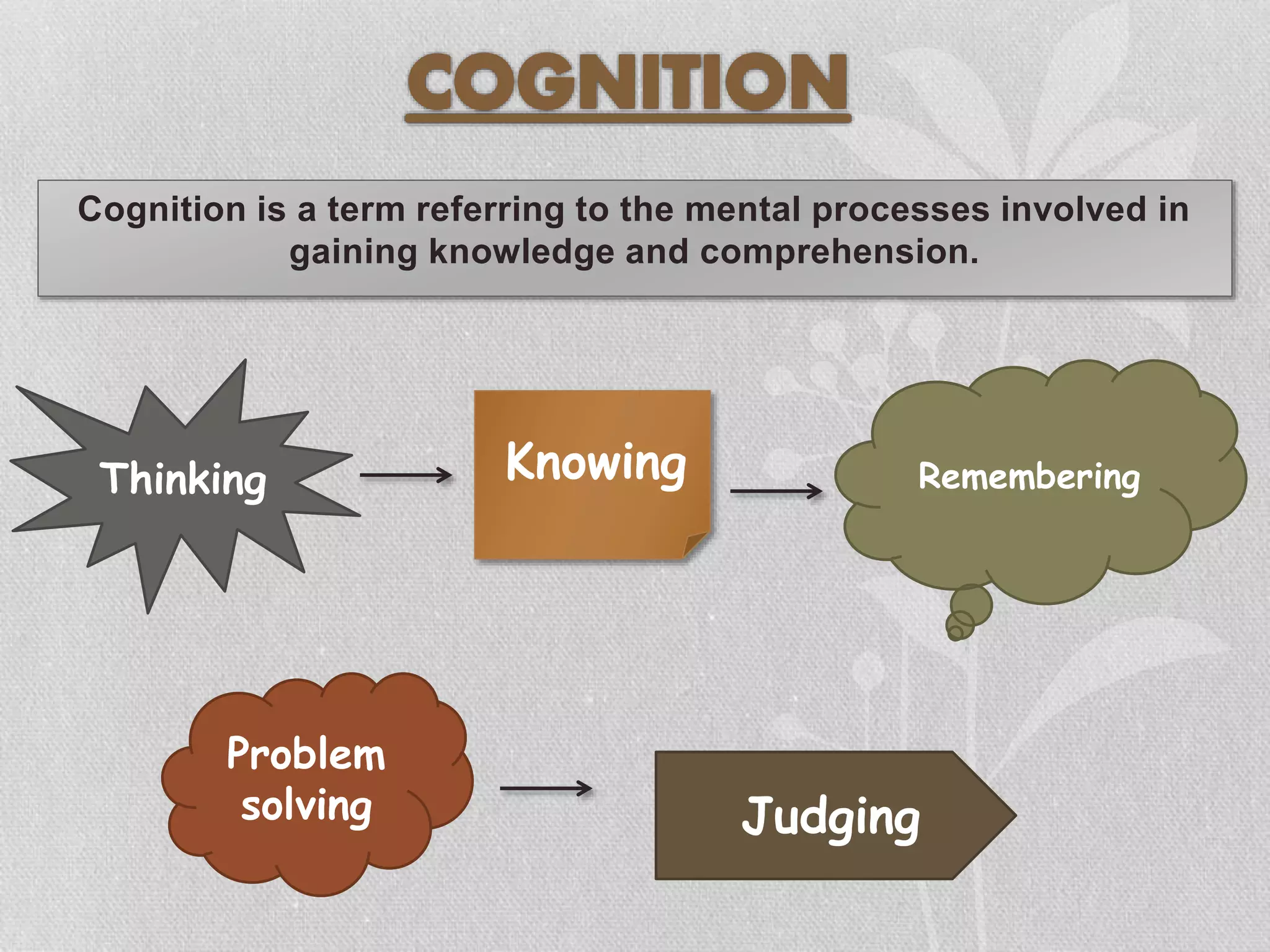 COGNITION

Cognition is a term referring to the mental processes involved in gaining knowledge and comprehension.

Thinking

Knowing

Remembering

Problem solving

Judging